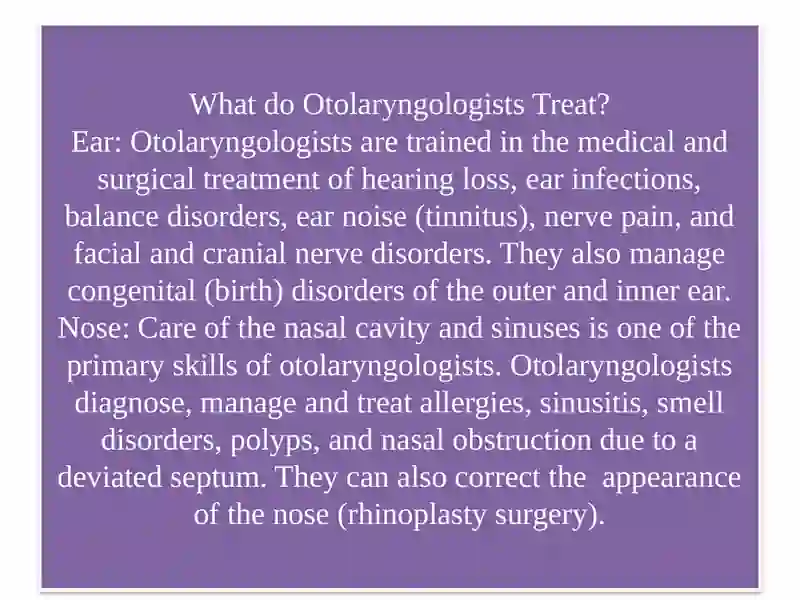 What do Otolaryngologists Treat?
Ear: Otolaryngologists are trained in the medical and surgical treatment of hearing loss, ear infections, balance disorders, ear noise (tinnitus), nerve pain, and facial and cranial nerve disorders. They also manage congenital (birth) disorders of the outer and inner ear.
Nose: Care of the nasal cavity and sinuses is one of the primary skills of otolaryngologists. Otolaryngologists diagnose, manage and treat allergies, sinusitis, smell disorders, polyps, and nasal obstruction due to a deviated septum. They can also correct the appearance of the nose (rhinoplasty surgery).